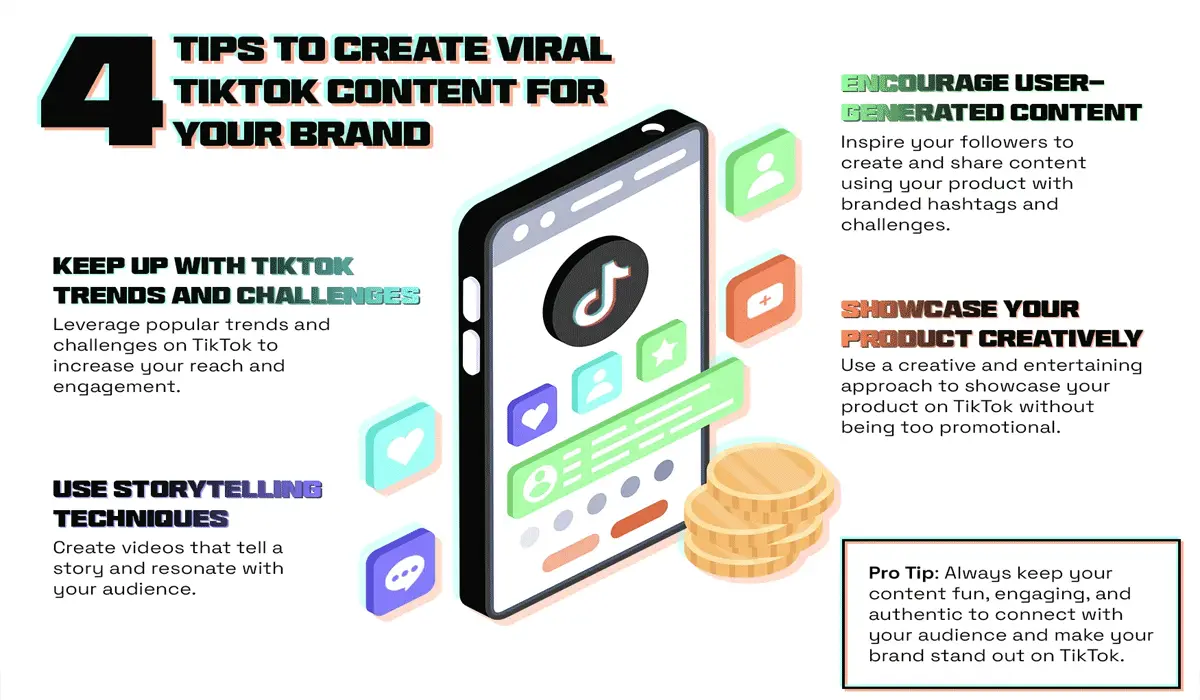 4 TIPS TO CREATE VIRAL TIKTOK CONTENT FOR YOUR BRAND

KEEP UP WITH TIKTOK TRENDS AND CHALLENGES
Leverage popular trends and challenges on TikTok to increase your reach and engagement.

USE STORYTELLING TECHNIQUES
Create videos that tell a story and resonate with your audience.

ENCOURAGE USER-GENERATED CONTENT
Inspire your followers to create and share content using your product with branded hashtags and challenges.

SHOWCASE YOUR PRODUCT CREATIVELY
Use a creative and entertaining approach to showcase your product on TikTok without being too promotional.

Pro Tip: Always keep your content fun, engaging, and authentic to connect with your audience and make your brand stand out on TikTok.